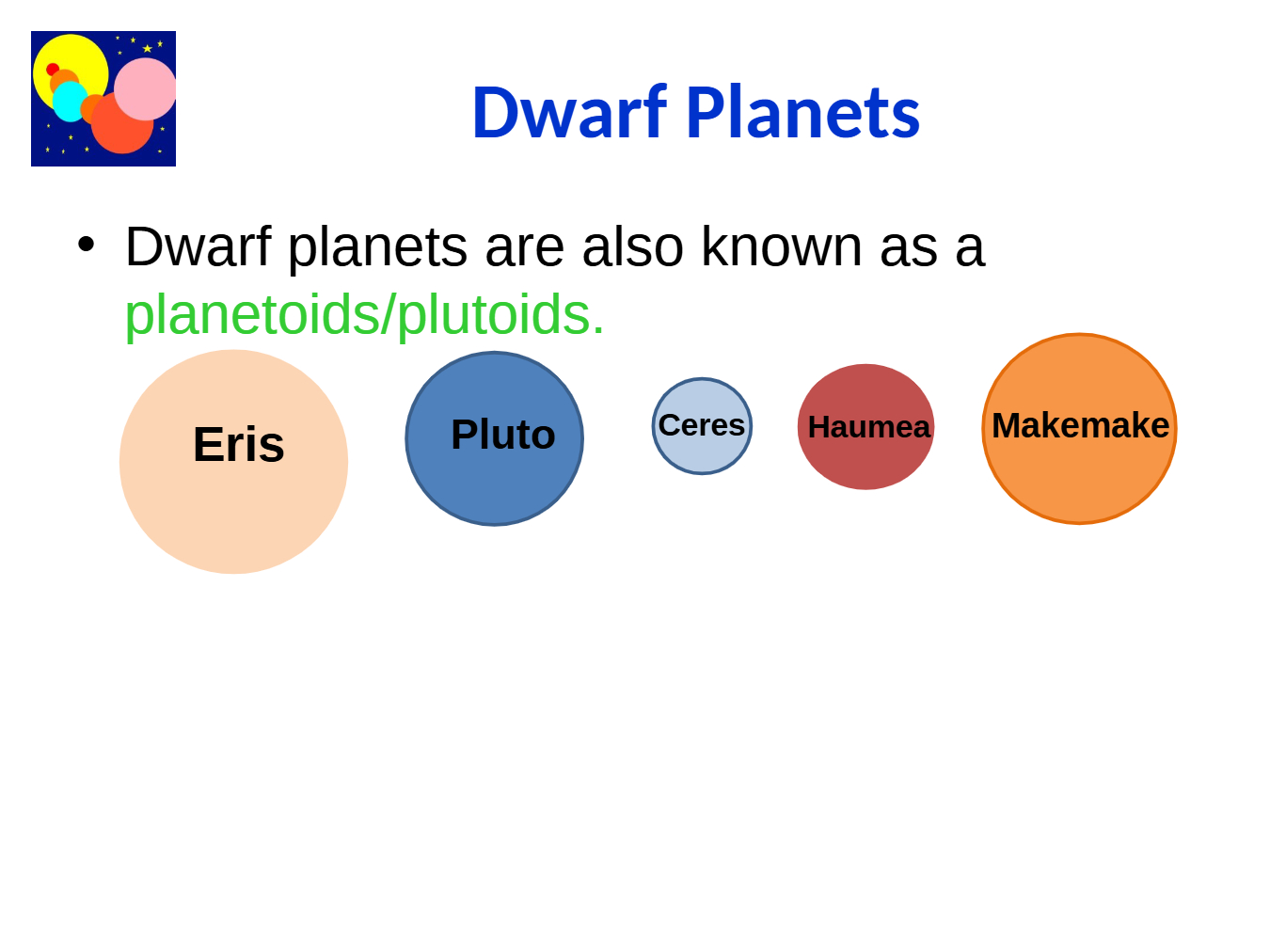 Dwarf Planets

• Dwarf planets are also known as a planetoids/plutoids.

Eris

Pluto

Ceres

Haumea

Makemake